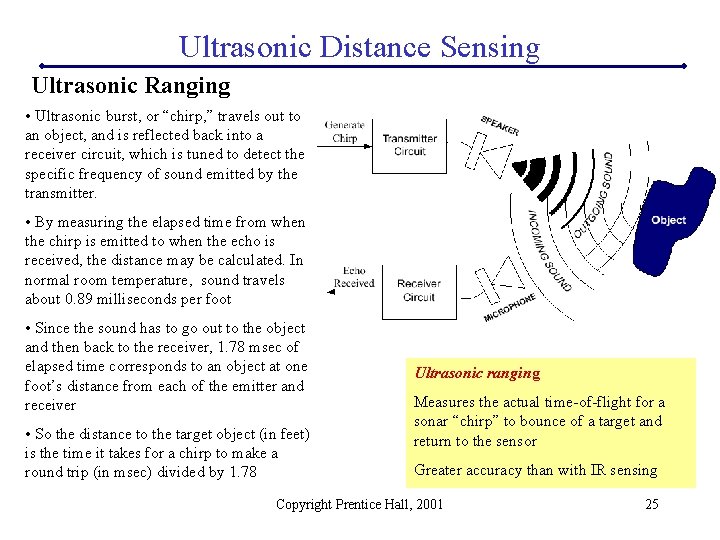 Ultrasonic Distance Sensing

Ultrasonic Ranging

• Ultrasonic burst, or "chirp," travels out to an object, and is reflected back into a receiver circuit, which is tuned to detect the specific frequency of sound emitted by the transmitter.

• By measuring the elapsed time from when the chirp is emitted to when the echo is received, the distance may be calculated. In normal room temperature, sound travels about 0.89 milliseconds per foot

• Since the sound has to go out to the object and then back to the receiver, 1.78 msec of elapsed time corresponds to an object at one foot's distance from each of the emitter and receiver

• So the distance to the target object (in feet) is the time it takes for a chirp to make a round trip (in msec) divided by 1.78

Generate Chirp

Transmitter Circuit

SPEAKER

OUTGOING SOUND

Object

INCOMING SOUND

Echo Received

Receiver Circuit

MICROPHONE

Ultrasonic ranging

Measures the actual time-of-flight for a sonar "chirp" to bounce of a target and return to the sensor

Greater accuracy than with IR sensing

Copyright Prentice Hall, 2001

25